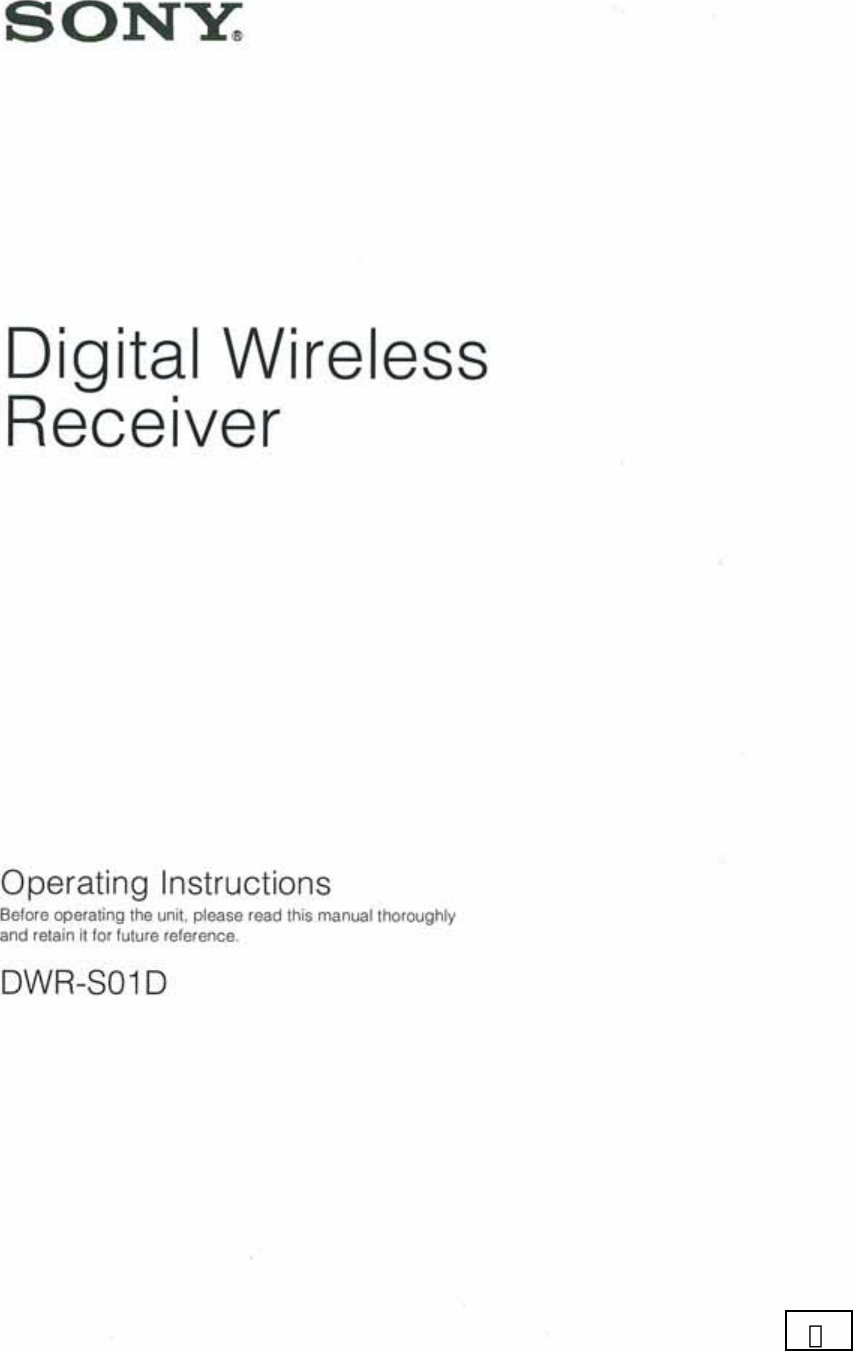 SONY®

Digital Wireless Receiver

Operating Instructions

Before operating the unit, please read this manual thoroughly and retain it for future reference.

DWR-S01D